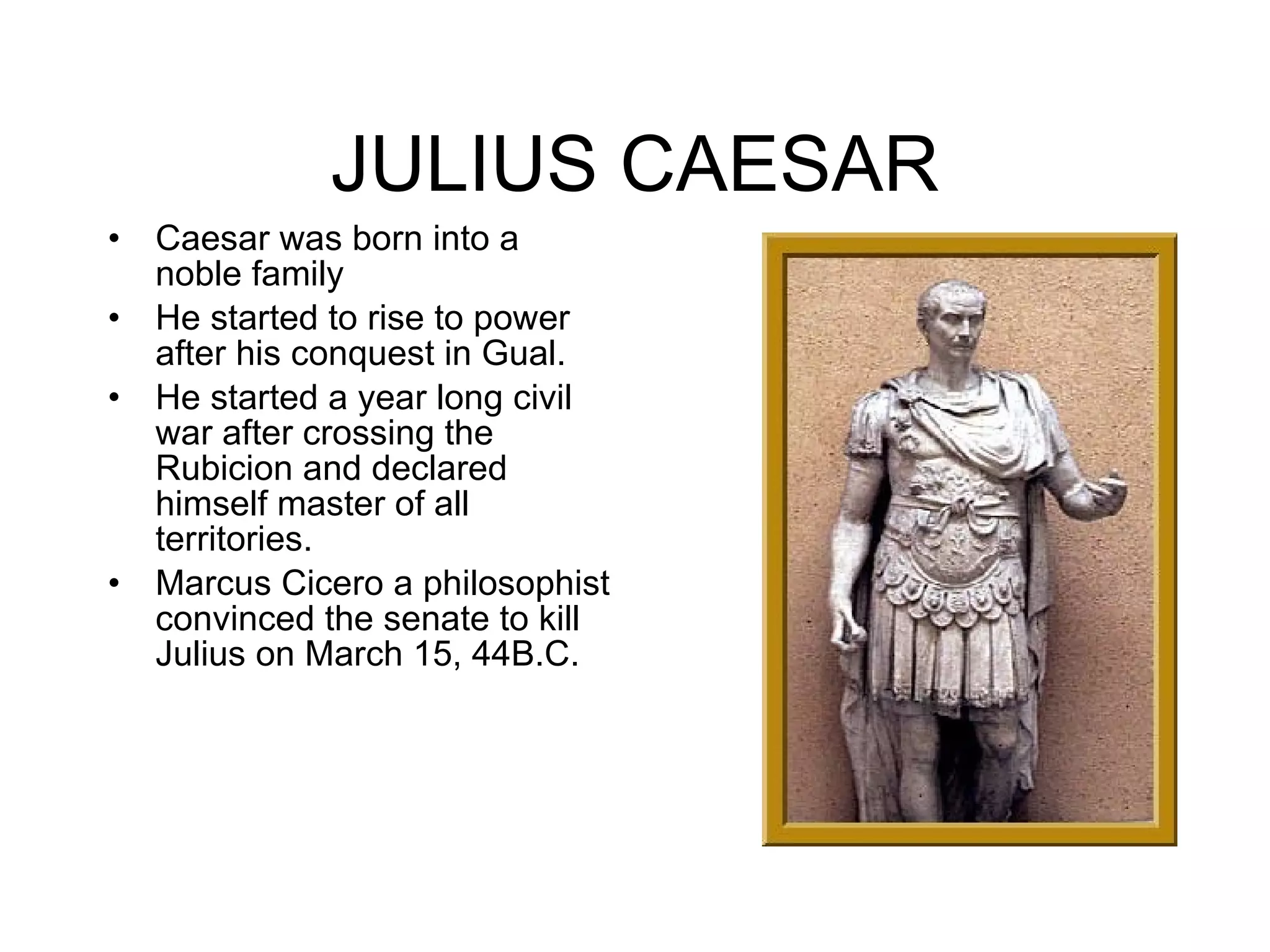 JULIUS CAESAR

• Caesar was born into a noble family
• He started to rise to power after his conquest in Gual.
• He started a year long civil war after crossing the Rubicion and declared himself master of all territories.
• Marcus Cicero a philosophist convinced the senate to kill Julius on March 15, 44B.C.